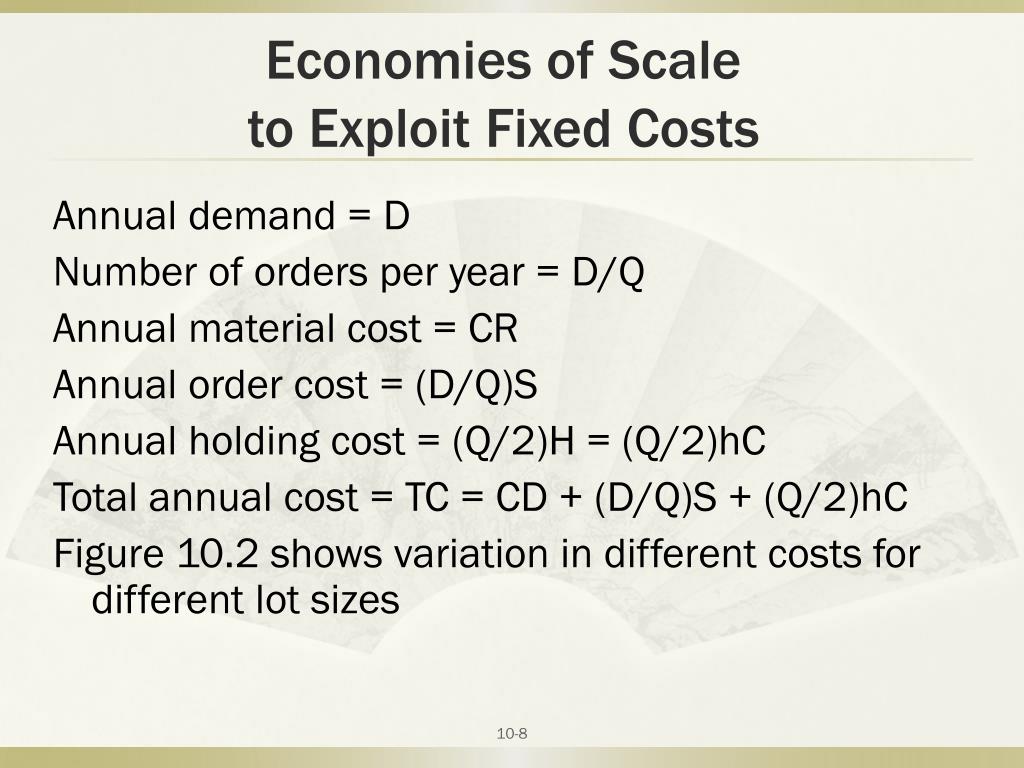 Economies of Scale
to Exploit Fixed Costs

Annual demand = D

Number of orders per year = D/Q

Annual material cost = CR

Annual order cost = (D/Q)S

Annual holding cost = (Q/2)H = (Q/2)hC

Total annual cost = TC = CD + (D/Q)S + (Q/2)hC

Figure 10.2 shows variation in different costs for different lot sizes

10-8